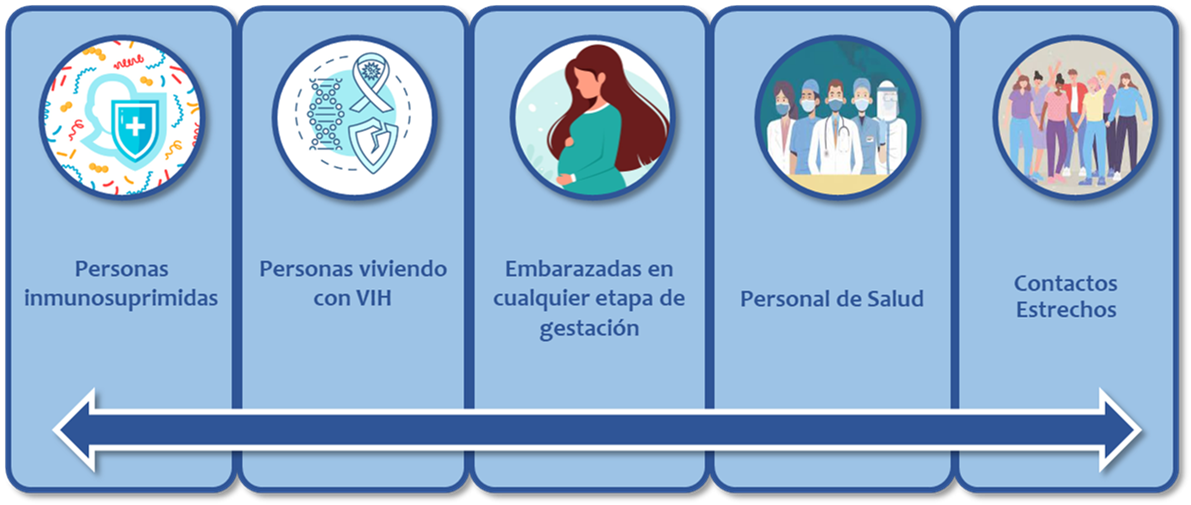 Personas inmunosuprimidas

Personas viviendo con VIH

Embarazadas en cualquier etapa de gestación

Personal de Salud

Contactos Estrechos